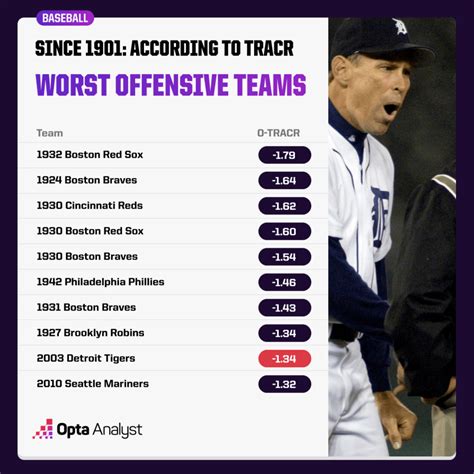 BASEBALL

SINCE 1901: ACCORDING TO TRACR

WORST OFFENSIVE TEAMS

| Team | O-TRACR |
|---|---|
| 1932 Boston Red Sox | -1.79 |
| 1924 Boston Braves | -1.64 |
| 1930 Cincinnati Reds | -1.62 |
| 1930 Boston Red Sox | -1.60 |
| 1930 Boston Braves | -1.54 |
| 1942 Philadelphia Phillies | -1.46 |
| 1931 Boston Braves | -1.43 |
| 1927 Brooklyn Robins | -1.34 |
| 2003 Detroit Tigers | -1.34 |
| 2010 Seattle Mariners | -1.32 |

Opta Analyst